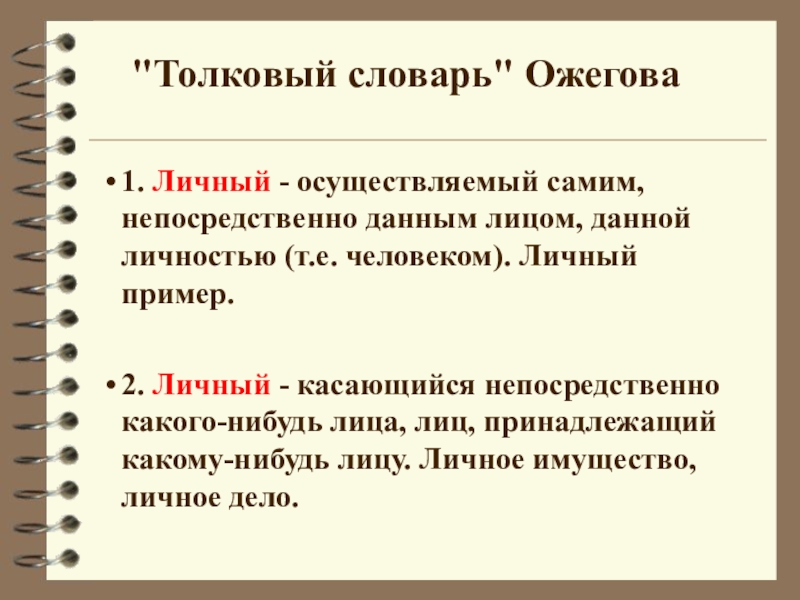 "Толковый словарь" Ожегова

• 1. Личный - осуществляемый самим, непосредственно данным лицом, данной личностью (т.е. человеком). Личный пример.

• 2. Личный - касающийся непосредственно какого-нибудь лица, лиц, принадлежащий какому-нибудь лицу. Личное имущество, личное дело.